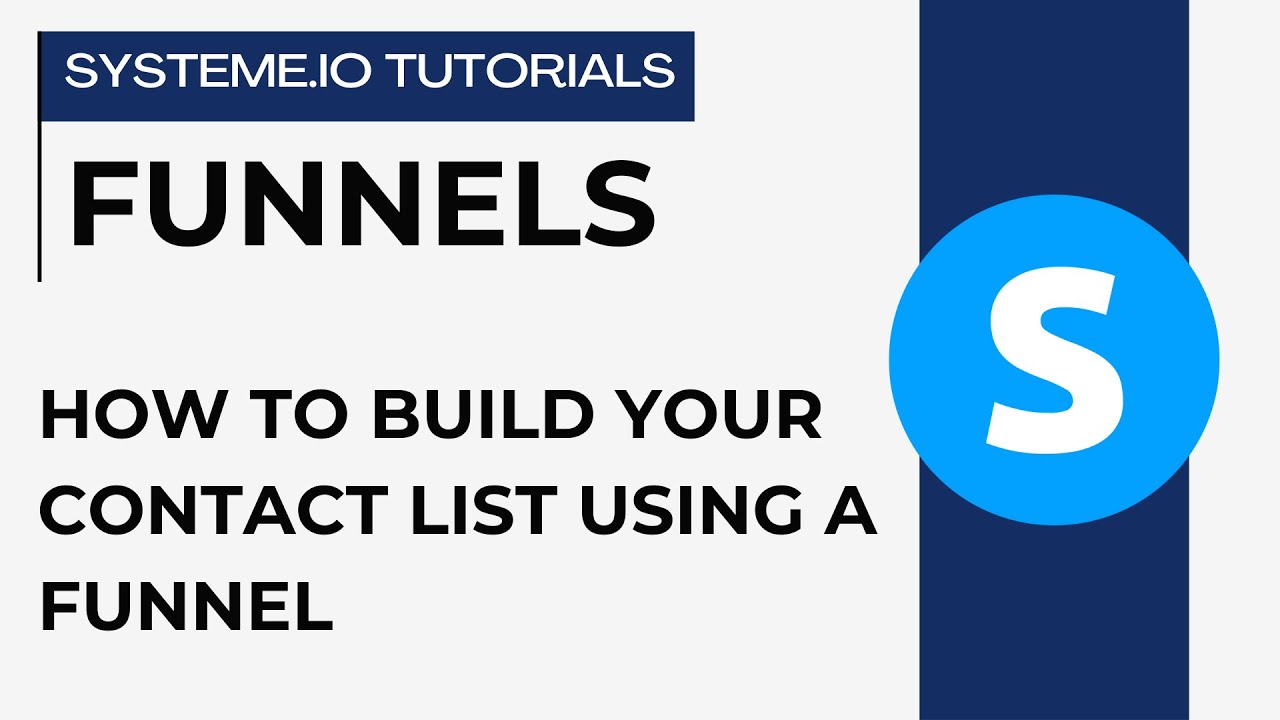 SYSTEME.IO TUTORIALS

FUNNELS

HOW TO BUILD YOUR CONTACT LIST USING A FUNNEL

S